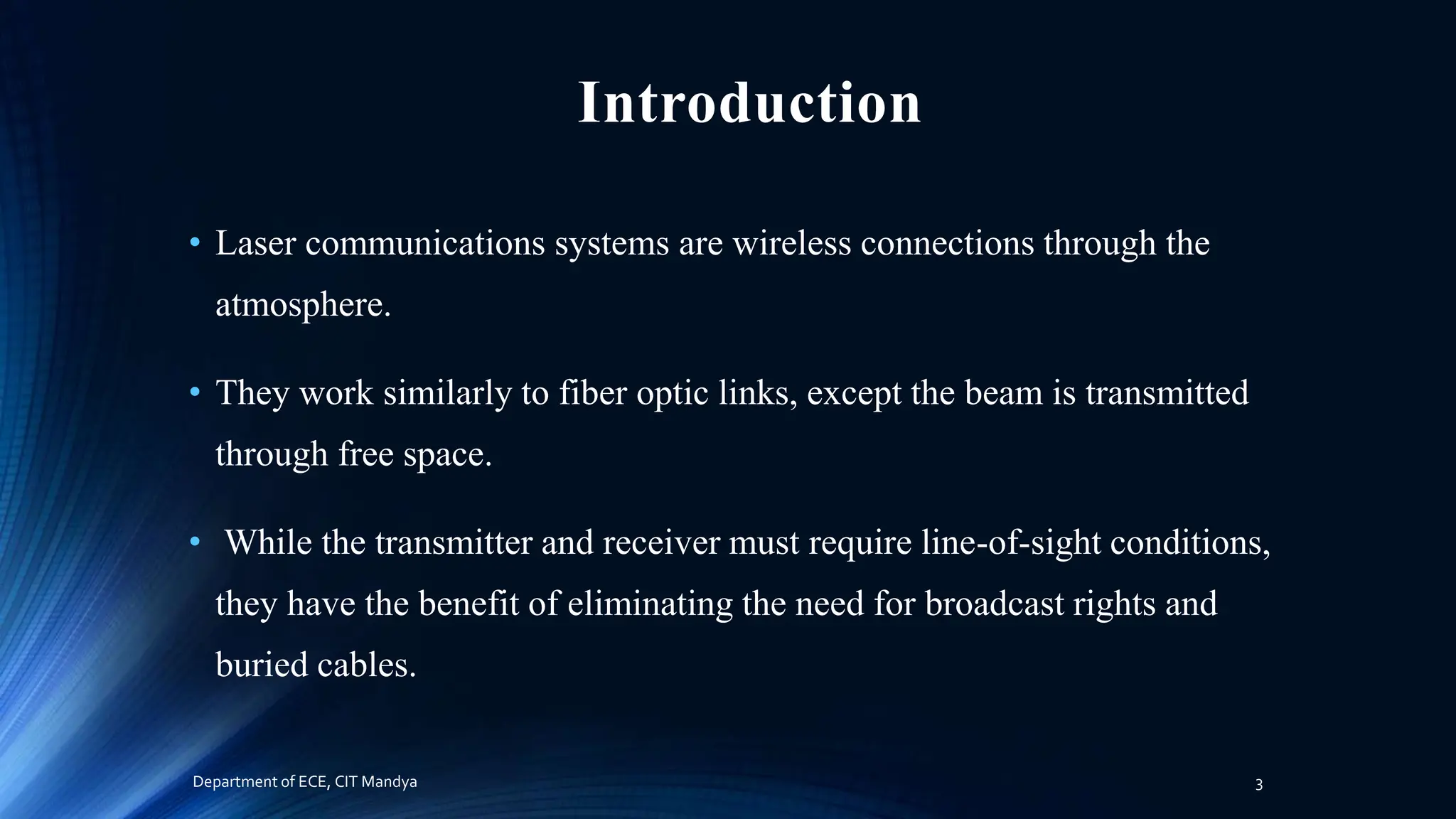 Introduction

• Laser communications systems are wireless connections through the atmosphere.

• They work similarly to fiber optic links, except the beam is transmitted through free space.

• While the transmitter and receiver must require line-of-sight conditions, they have the benefit of eliminating the need for broadcast rights and buried cables.

Department of ECE, CIT Mandya

3